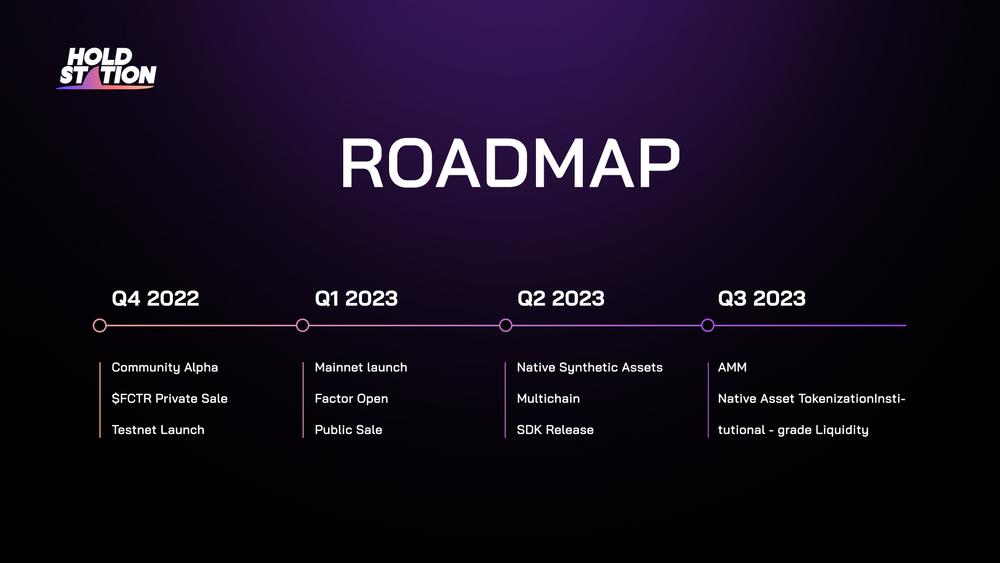 HOLD STATION

ROADMAP

Q4 2022

Community Alpha

$FCTR Private Sale

Testnet Launch

Q1 2023

Mainnet launch

Factor Open

Public Sale

Q2 2023

Native Synthetic Assets

Multichain

SDK Release

Q3 2023

AMM

Native Asset TokenizationInstitutional - grade Liquidity